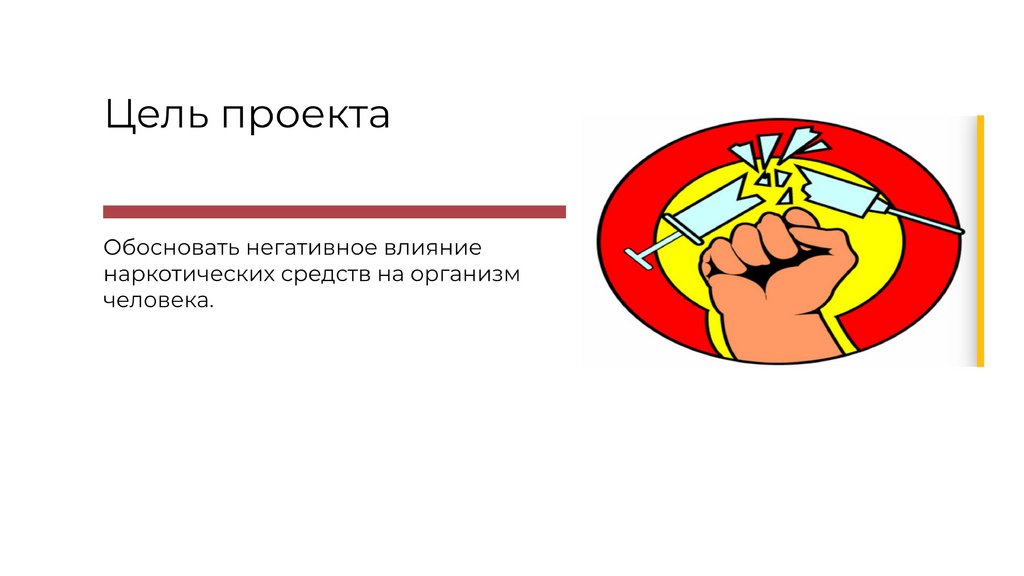 Цель проекта

Обосновать негативное влияние наркотических средств на организм человека.